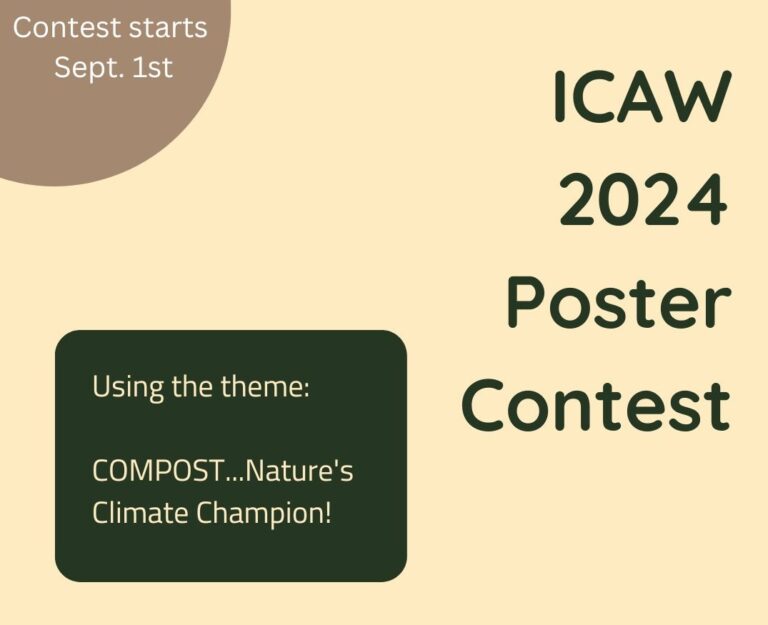 Contest starts
Sept. 1st

ICAW
2024
Poster
Contest

Using the theme:

COMPOST...Nature's Climate Champion!